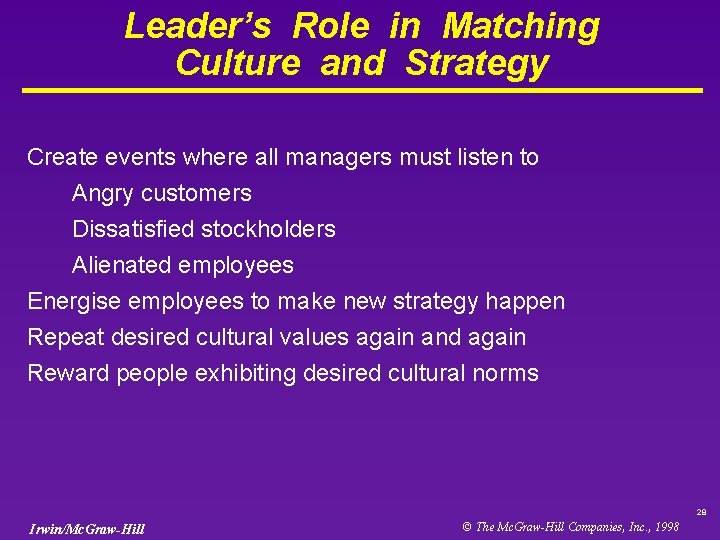 Leader's Role in Matching Culture and Strategy

Create events where all managers must listen to

Angry customers

Dissatisfied stockholders

Alienated employees

Energise employees to make new strategy happen

Repeat desired cultural values again and again

Reward people exhibiting desired cultural norms

28

Irwin/McGraw-Hill

© The McGraw-Hill Companies, Inc., 1998